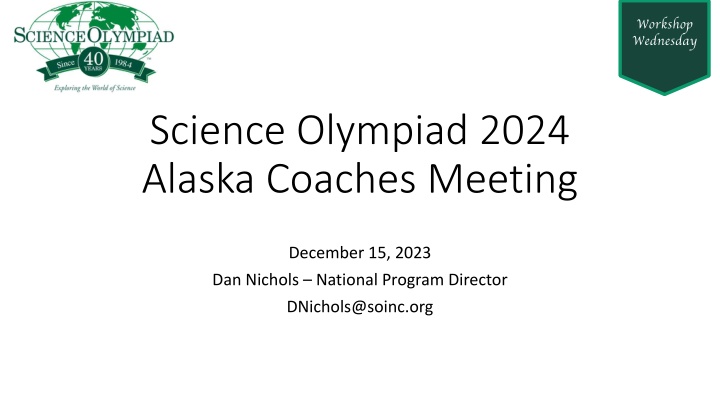 SCIENCE OLYMPIAD
Since 40 YEARS 1984
Exploring the World of Science

Workshop Wednesday

Science Olympiad 2024
Alaska Coaches Meeting

December 15, 2023
Dan Nichols – National Program Director
DNichols@soinc.org